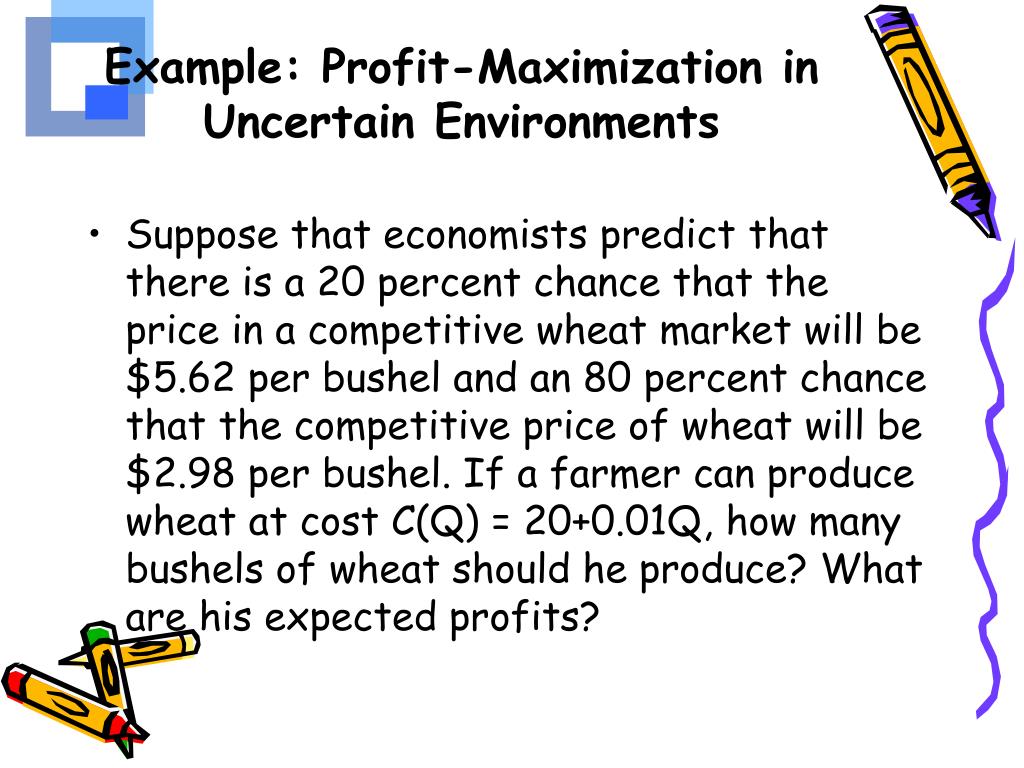 Example: Profit-Maximization in Uncertain Environments

• Suppose that economists predict that there is a 20 percent chance that the price in a competitive wheat market will be \$5.62 per bushel and an 80 percent chance that the competitive price of wheat will be \$2.98 per bushel. If a farmer can produce wheat at cost $C(Q) = 20+0.01Q$, how many bushels of wheat should he produce? What are his expected profits?